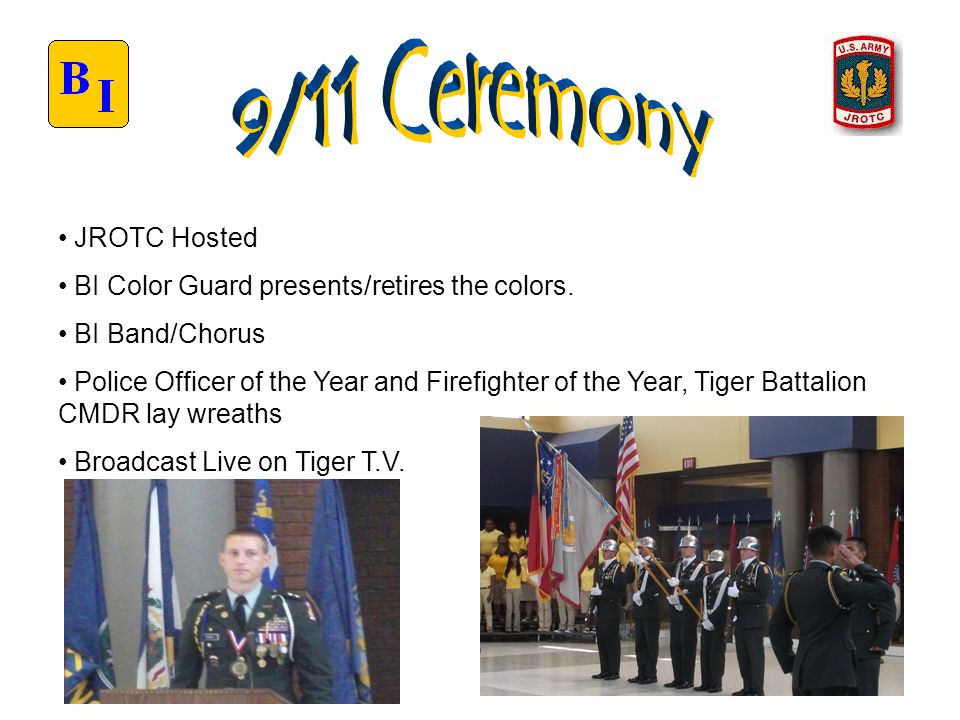 B I

9/11 Ceremony

U.S. ARMY
JROTC

• JROTC Hosted

• BI Color Guard presents/retires the colors.

• BI Band/Chorus

• Police Officer of the Year and Firefighter of the Year, Tiger Battalion CMDR lay wreaths

• Broadcast Live on Tiger T.V.

EXIT